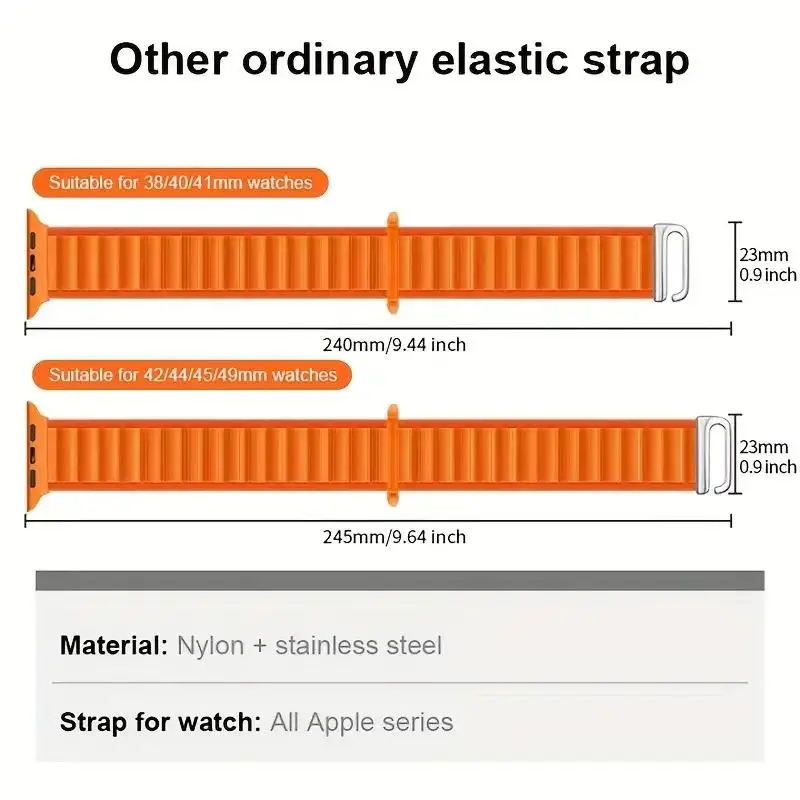 Other ordinary elastic strap

Suitable for 38/40/41mm watches

23mm
0.9 inch

240mm/9.44 inch

Suitable for 42/44/45/49mm watches

23mm
0.9 inch

245mm/9.64 inch

Material: Nylon + stainless steel

Strap for watch: All Apple series